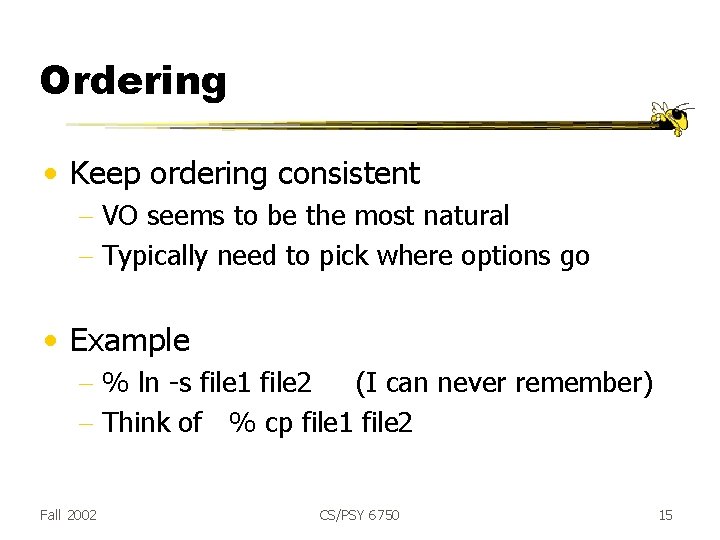 Ordering

• Keep ordering consistent
– VO seems to be the most natural
– Typically need to pick where options go

• Example
– % ln -s file1 file2 (I can never remember)
– Think of % cp file1 file2

Fall 2002 CS/PSY 6750 15